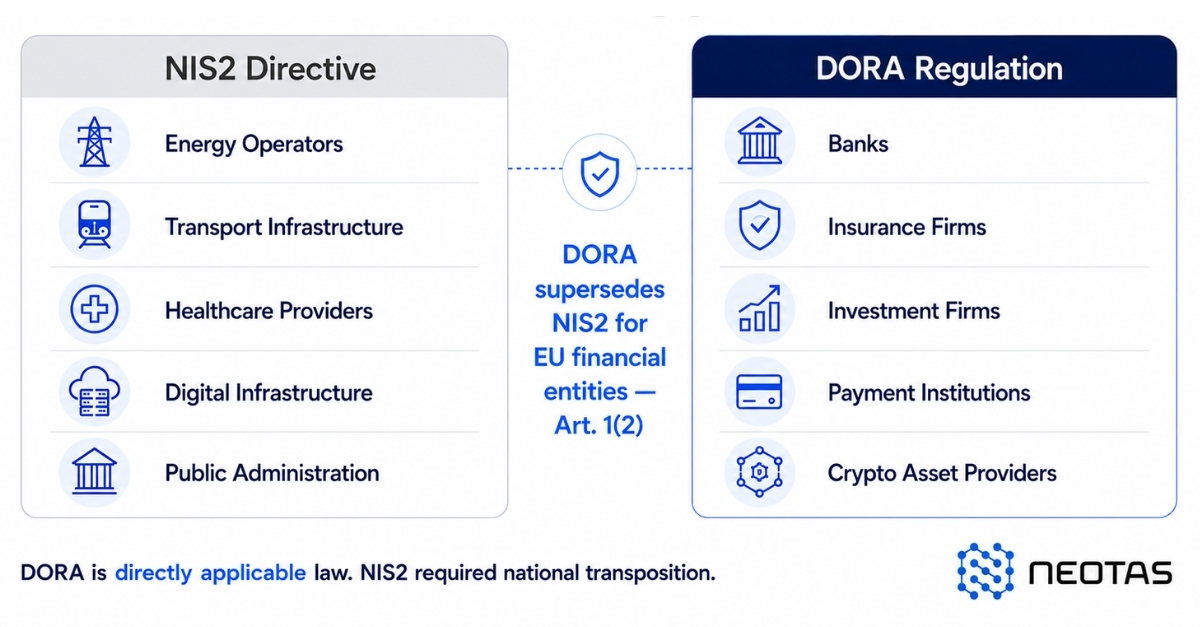 NIS2 Directive

Energy Operators

Transport Infrastructure

Healthcare Providers

Digital Infrastructure

Public Administration

DORA supersedes NIS2 for EU financial entities — Art. 1(2)

DORA Regulation

Banks

Insurance Firms

Investment Firms

Payment Institutions

Crypto Asset Providers

DORA is directly applicable law. NIS2 required national transposition.

NEOTAS